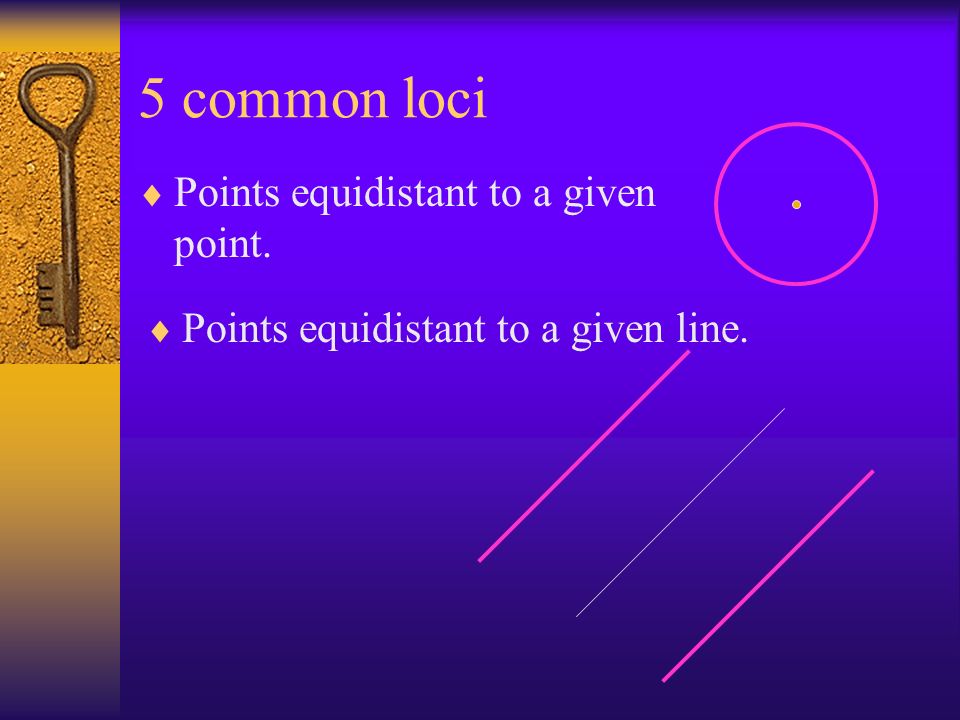 5 common loci

♦ Points equidistant to a given point.

♦ Points equidistant to a given line.